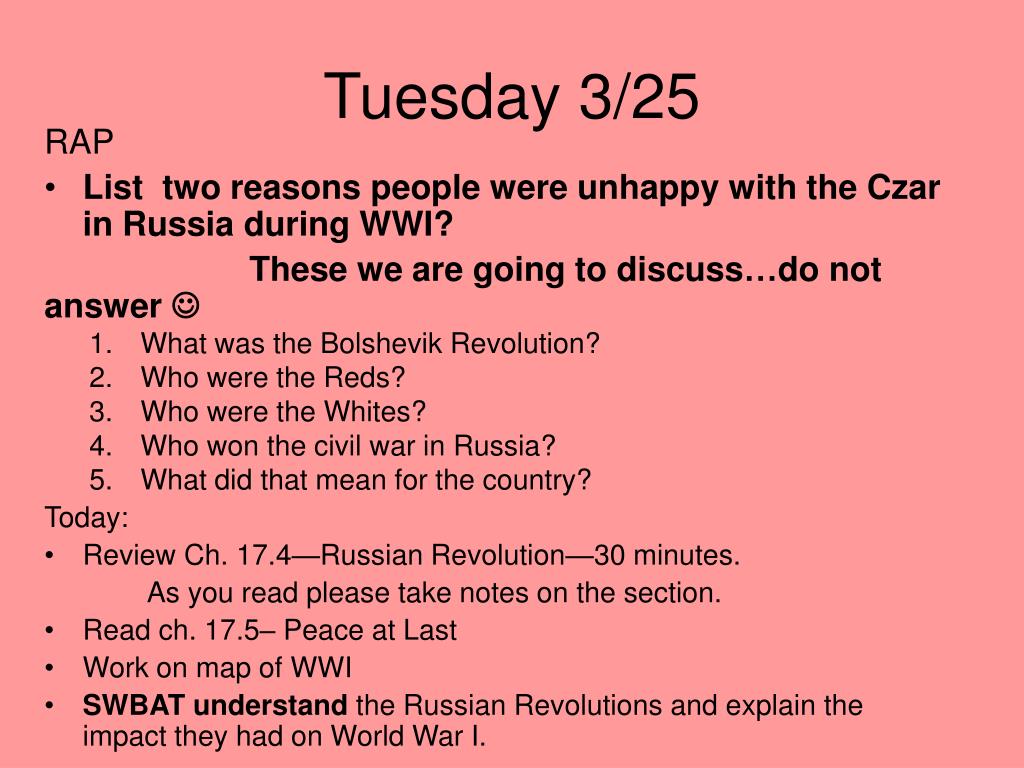 Tuesday 3/25

RAP

• List two reasons people were unhappy with the Czar in Russia during WWI?

These we are going to discuss…do not answer ☺

1. What was the Bolshevik Revolution?
2. Who were the Reds?
3. Who were the Whites?
4. Who won the civil war in Russia?
5. What did that mean for the country?

Today:

• Review Ch. 17.4—Russian Revolution—30 minutes.

As you read please take notes on the section.

• Read ch. 17.5– Peace at Last
• Work on map of WWI
• SWBAT understand the Russian Revolutions and explain the impact they had on World War I.